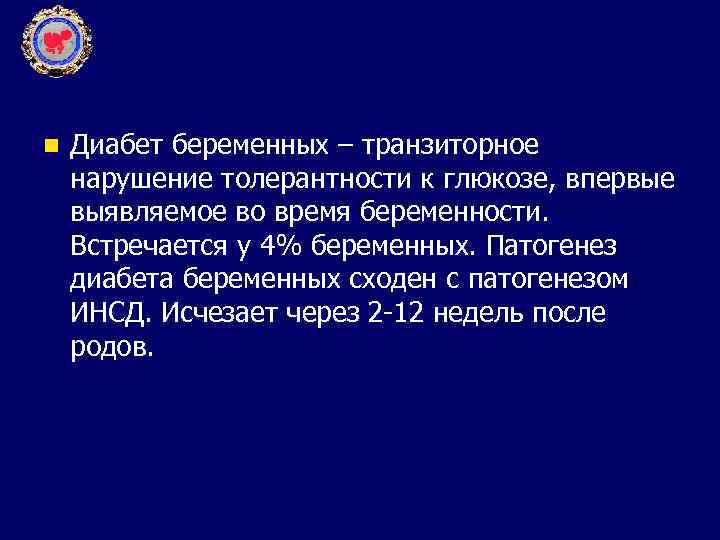 Диабет беременных – транзиторное нарушение толерантности к глюкозе, впервые выявляемое во время беременности. Встречается у 4% беременных. Патогенез диабета беременных сходен с патогенезом ИНСД. Исчезает через 2-12 недель после родов.